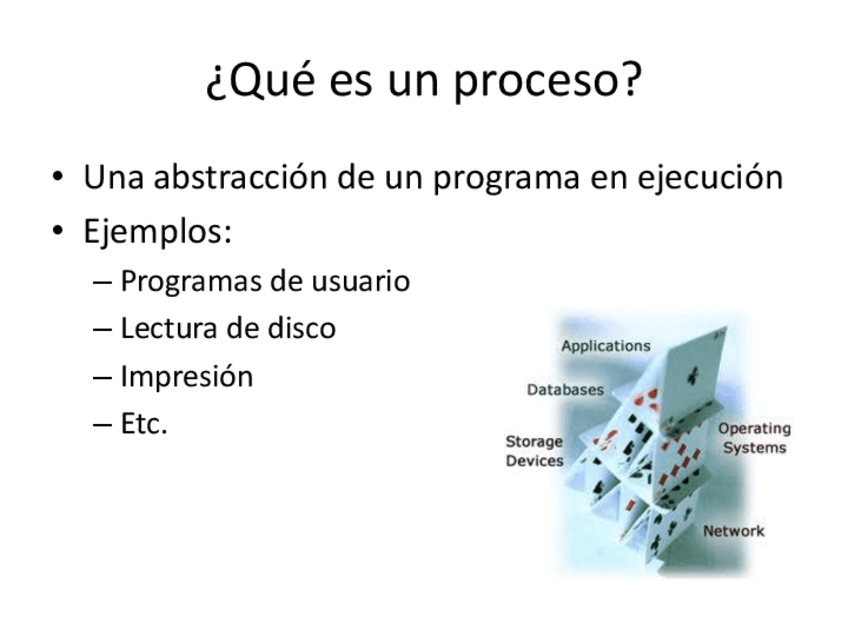 ¿Qué es un proceso?

• Una abstracción de un programa en ejecución
• Ejemplos:
– Programas de usuario
– Lectura de disco
– Impresión
– Etc.

Applications
Databases
Storage Devices
Operating Systems
Network